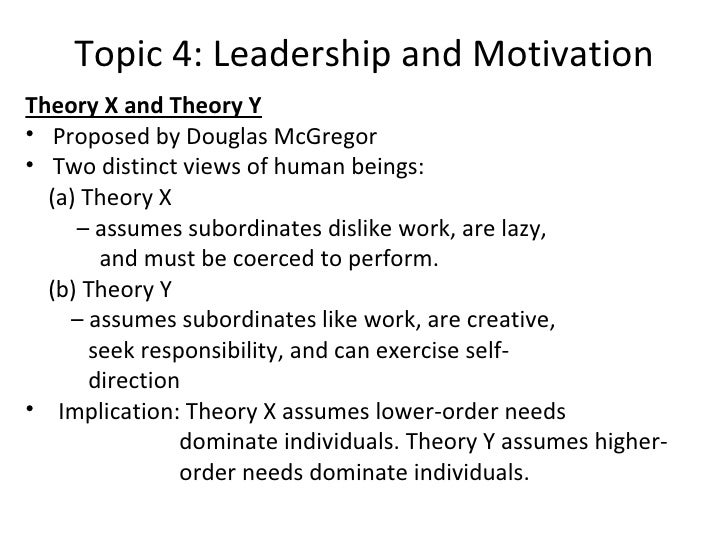 Topic 4: Leadership and Motivation

Theory X and Theory Y

• Proposed by Douglas McGregor
• Two distinct views of human beings:
(a) Theory X
– assumes subordinates dislike work, are lazy, and must be coerced to perform.
(b) Theory Y
– assumes subordinates like work, are creative, seek responsibility, and can exercise self-direction
• Implication: Theory X assumes lower-order needs dominate individuals. Theory Y assumes higher-order needs dominate individuals.